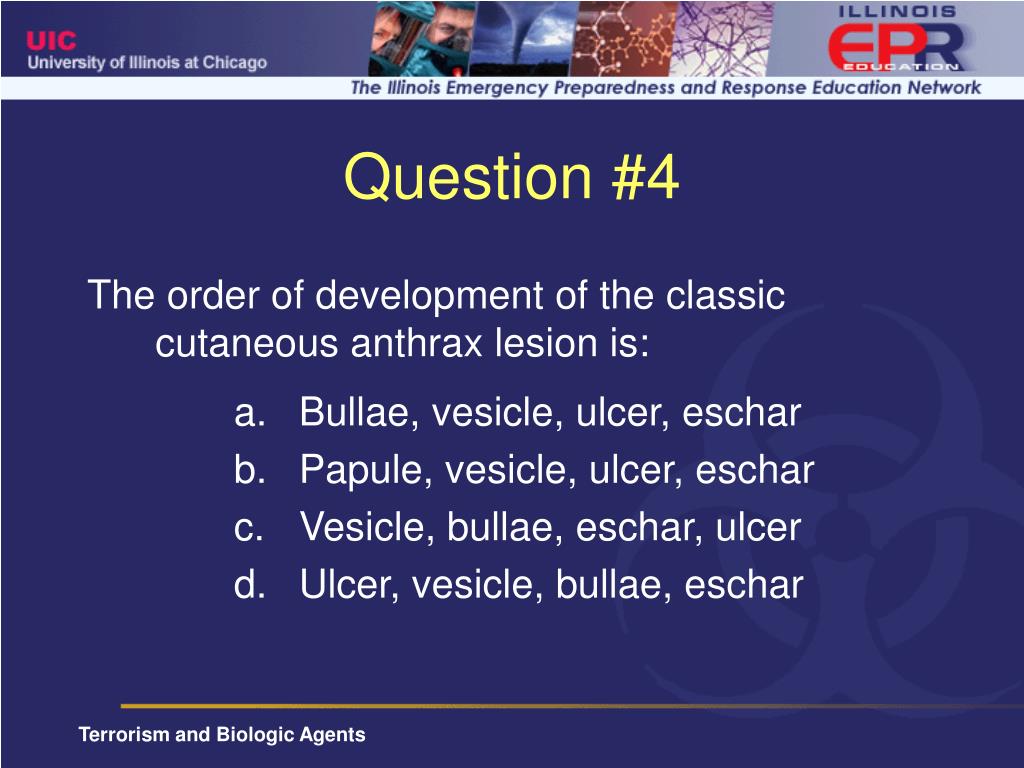 UIC
University of Illinois at Chicago

ILLINOIS
EPR
EDUCATION

The Illinois Emergency Preparedness and Response Education Network

Question #4

The order of development of the classic cutaneous anthrax lesion is:

a. Bullae, vesicle, ulcer, eschar
b. Papule, vesicle, ulcer, eschar
c. Vesicle, bullae, eschar, ulcer
d. Ulcer, vesicle, bullae, eschar

Terrorism and Biologic Agents